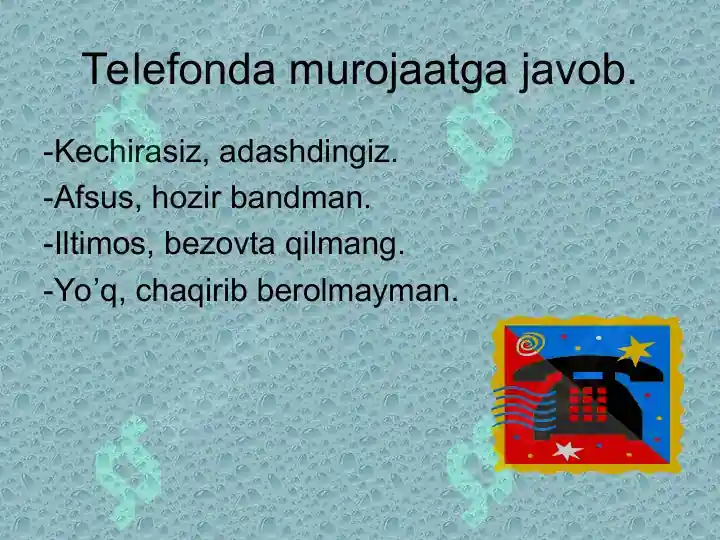 Telefonda murojaatga javob.

-Kechirasiz, adashdingiz.
-Afsus, hozir bandman.
-Iltimos, bezovta qilmang.
-Yo’q, chaqirib berolmayman.